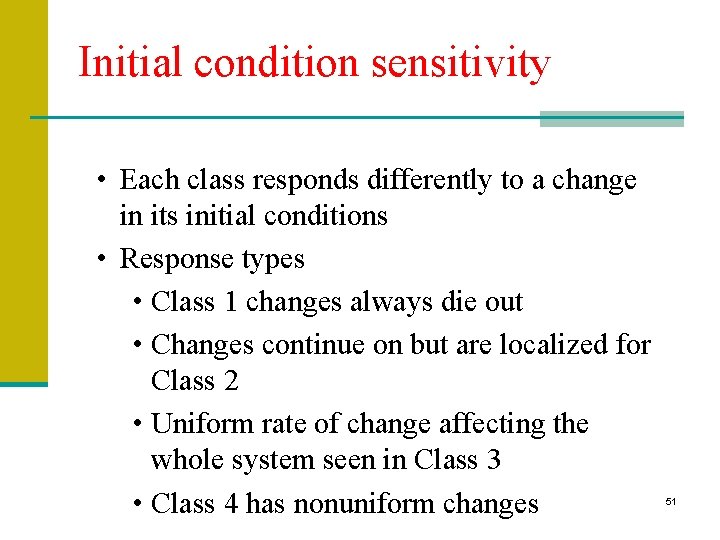 Initial condition sensitivity

• Each class responds differently to a change in its initial conditions
• Response types
  • Class 1 changes always die out
  • Changes continue on but are localized for Class 2
  • Uniform rate of change affecting the whole system seen in Class 3
  • Class 4 has nonuniform changes

51